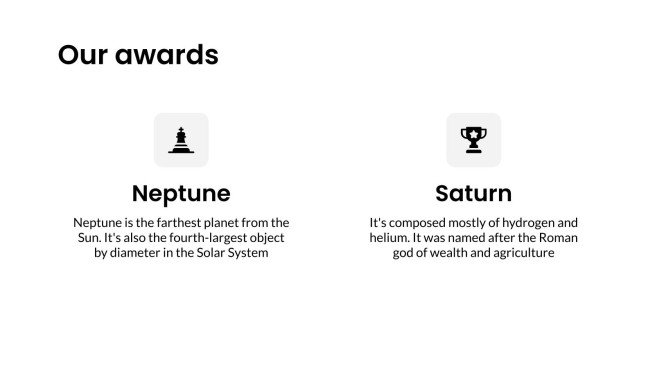 Our awards

Neptune

Neptune is the farthest planet from the Sun. It's also the fourth-largest object by diameter in the Solar System

Saturn

It's composed mostly of hydrogen and helium. It was named after the Roman god of wealth and agriculture